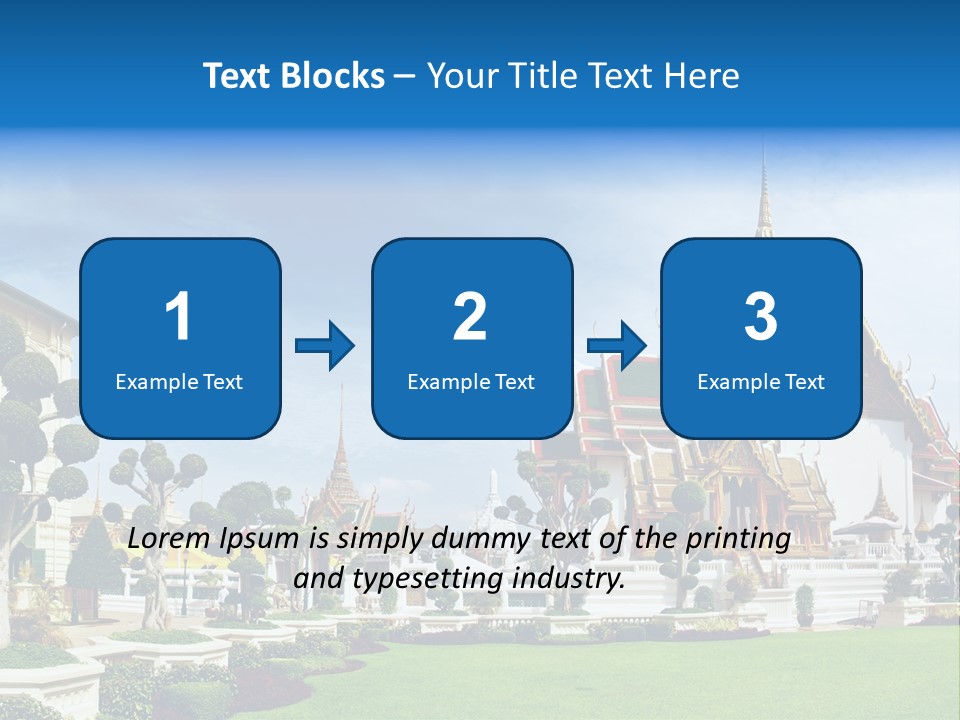 Text Blocks – Your Title Text Here

1
Example Text

2
Example Text

3
Example Text

Lorem Ipsum is simply dummy text of the printing and typesetting industry.